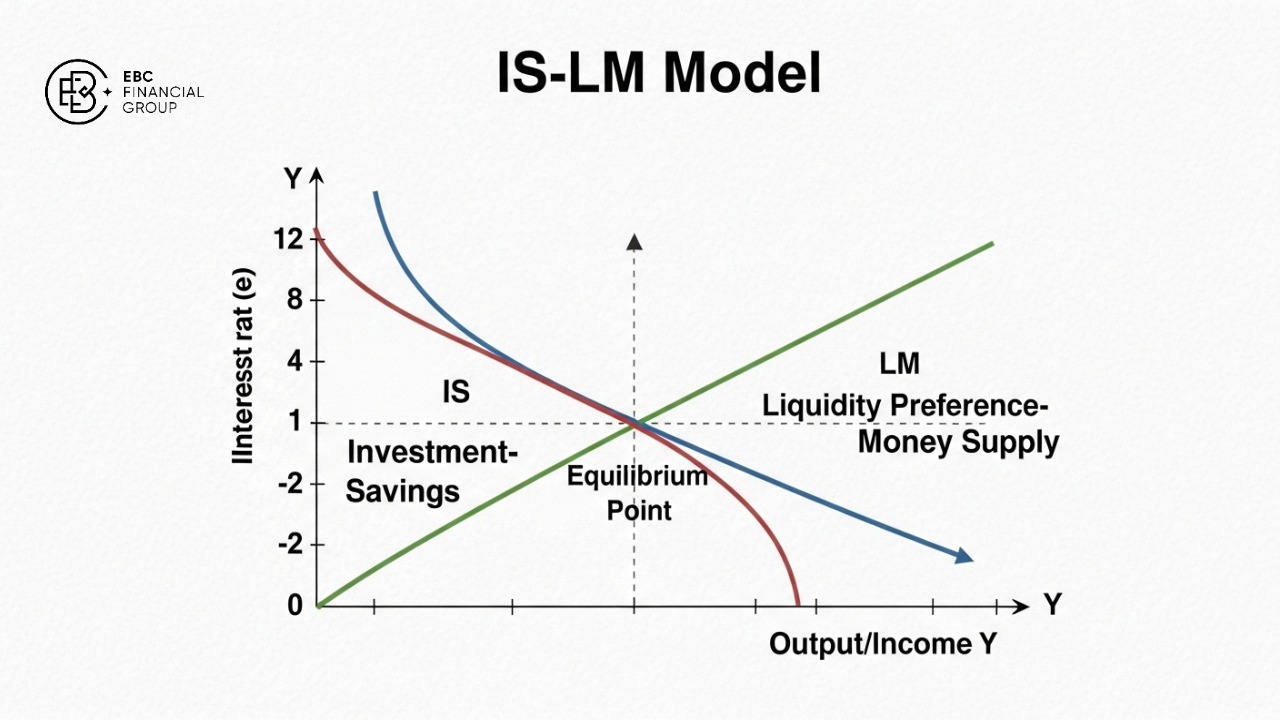 EBC FINANCIAL GROUP

IS-LM Model

Y

12
8
4
1
-2
-2
0

IInteresst rat (e)

IS

Investment-Savings

Equilibrium Point

LM
Liquidity Preference-Money Supply

Y

Output/Income Y